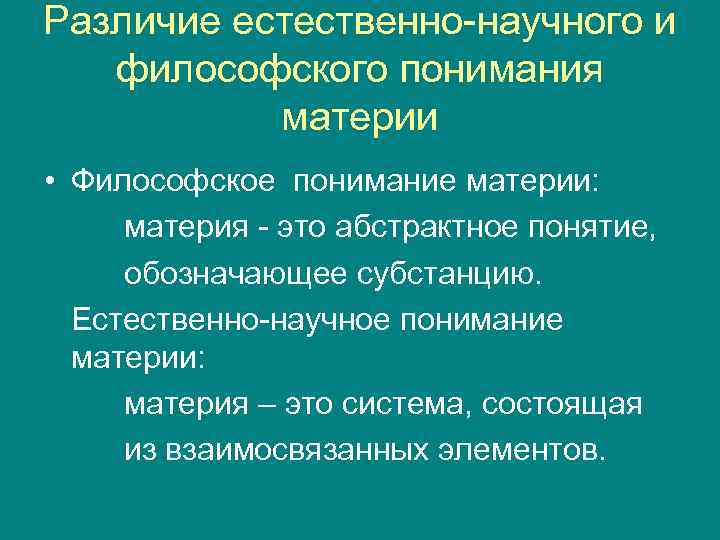 Различие естественно-научного и философского понимания материи

• Философское понимание материи:

материя - это абстрактное понятие, обозначающее субстанцию.

Естественно-научное понимание материи:

материя – это система, состоящая из взаимосвязанных элементов.